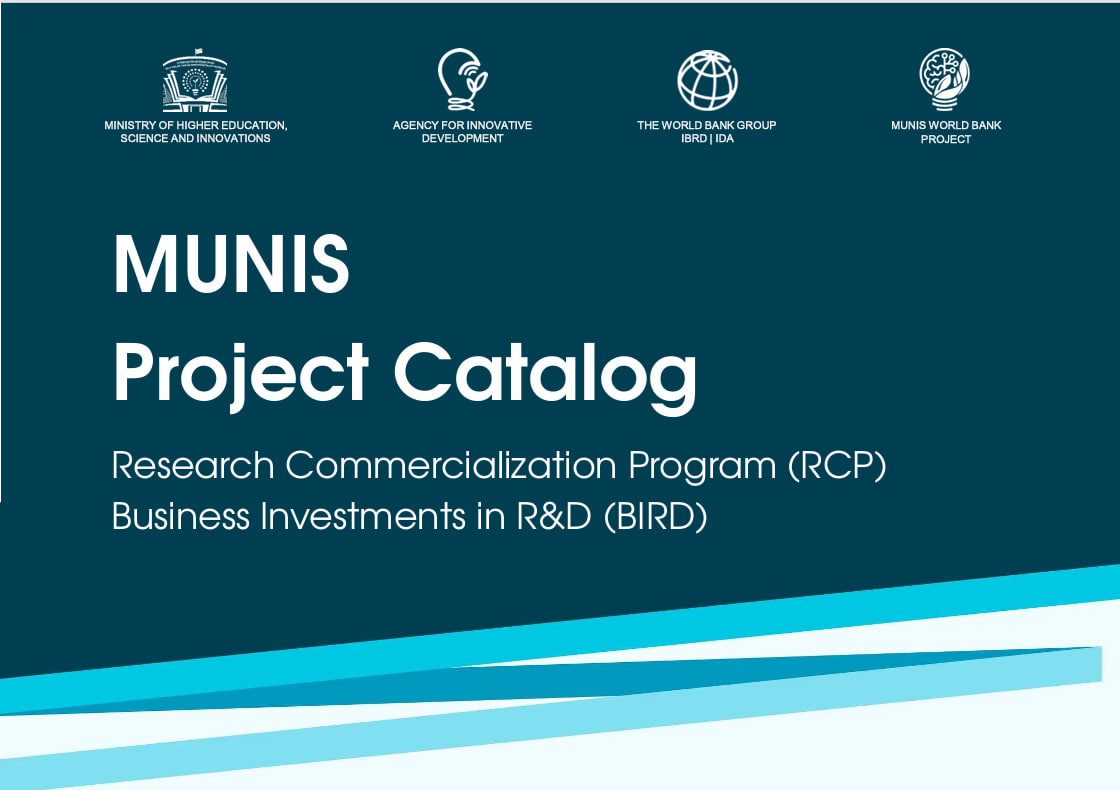 MINISTRY OF HIGHER EDUCATION, SCIENCE AND INNOVATIONS

AGENCY FOR INNOVATIVE DEVELOPMENT

THE WORLD BANK GROUP
IBRD | IDA

MUNIS WORLD BANK PROJECT

MUNIS
Project Catalog

Research Commercialization Program (RCP)
Business Investments in R&D (BIRD)